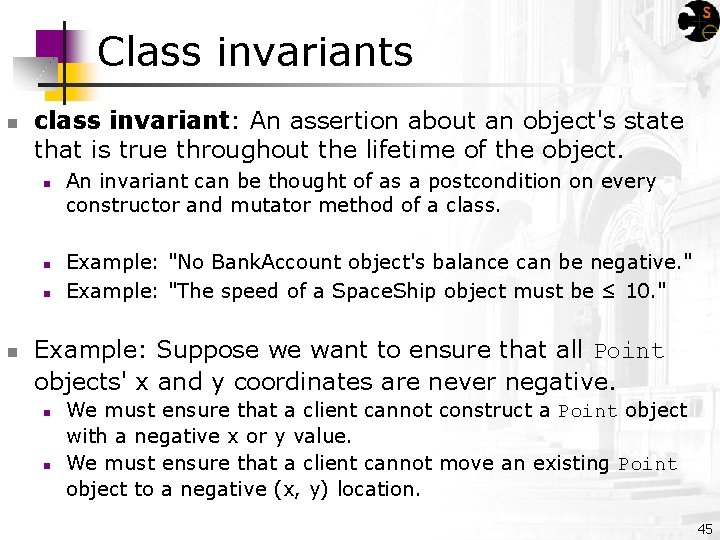 Class invariants

- **class invariant**: An assertion about an object's state that is true throughout the lifetime of the object.
  - An invariant can be thought of as a postcondition on every constructor and mutator method of a class.

  - Example: "No BankAccount object's balance can be negative."
  - Example: "The speed of a SpaceShip object must be ≤ 10."

- Example: Suppose we want to ensure that all Point objects' x and y coordinates are never negative.
  - We must ensure that a client cannot construct a Point object with a negative x or y value.
  - We must ensure that a client cannot move an existing Point object to a negative (x, y) location.

45